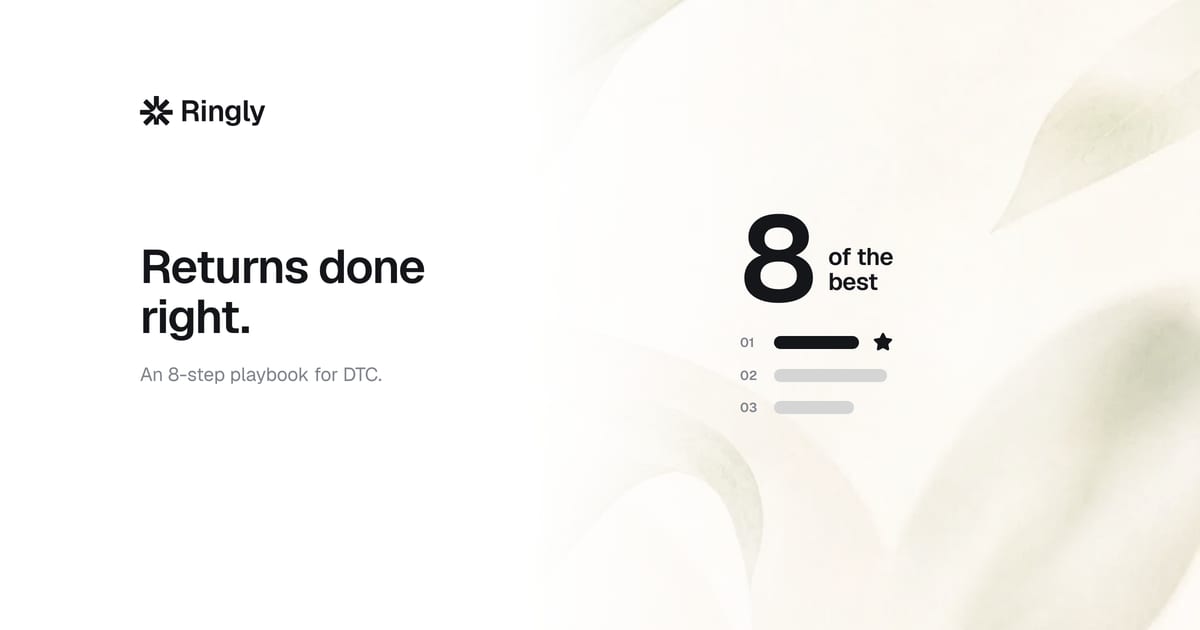 Ringly

Returns done right.

An 8-step playbook for DTC.

8 of the best

01

02

03